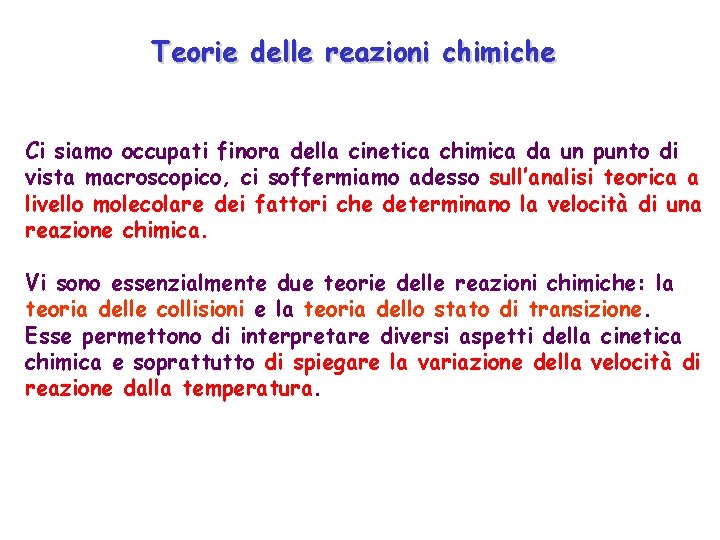 Teorie delle reazioni chimiche

Ci siamo occupati finora della cinetica chimica da un punto di vista macroscopico, ci soffermiamo adesso sull'analisi teorica a livello molecolare dei fattori che determinano la velocità di una reazione chimica.

Vi sono essenzialmente due teorie delle reazioni chimiche: la teoria delle collisioni e la teoria dello stato di transizione. Esse permettono di interpretare diversi aspetti della cinetica chimica e soprattutto di spiegare la variazione della velocità di reazione dalla temperatura.